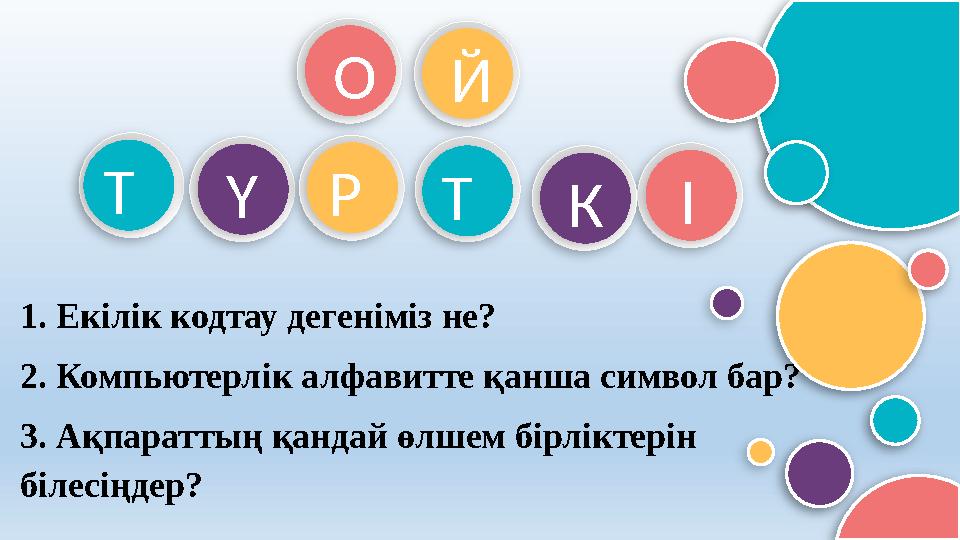 О Й

Т Ү Р Т К І

1. Екілік кодтау дегеніміз не?

2. Компьютерлік алфавитте қанша символ бар?

3. Ақпараттың қандай өлшем бірліктерін білесіңдер?